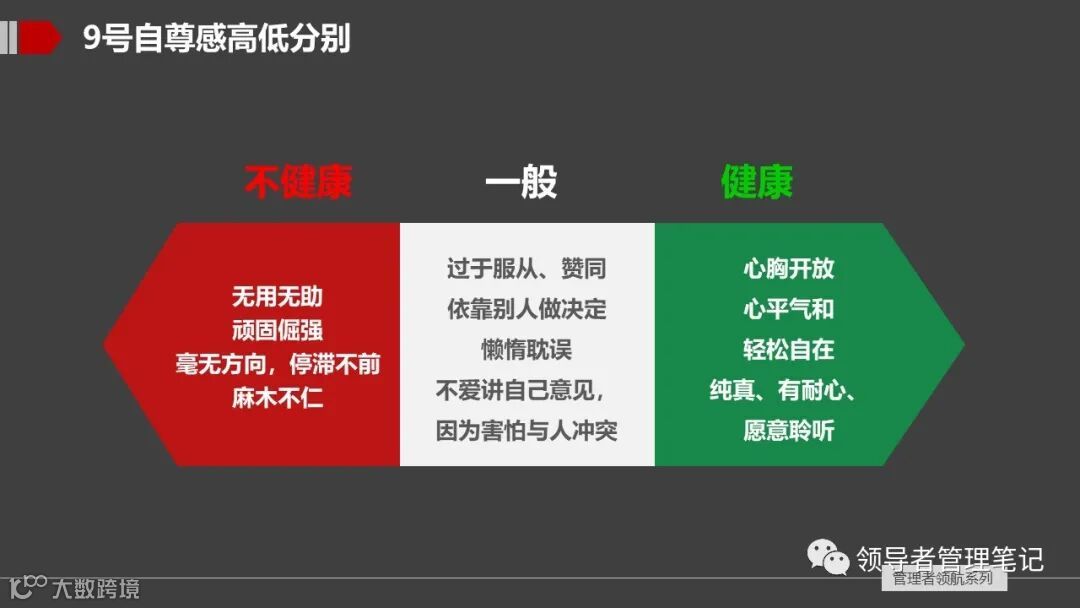 9号自尊感高低分别

不健康

一般

健康

无用无助
顽固倔强
毫无方向，停滞不前
麻木不仁

过于服从、赞同
依靠别人做决定
懒惰耽误
不爱讲自己意见，
因为害怕与人冲突

心胸开放
心平气和
轻松自在
纯真、有耐心、
愿意聆听

领导者管理笔记
管理者领航系列

大数跨境